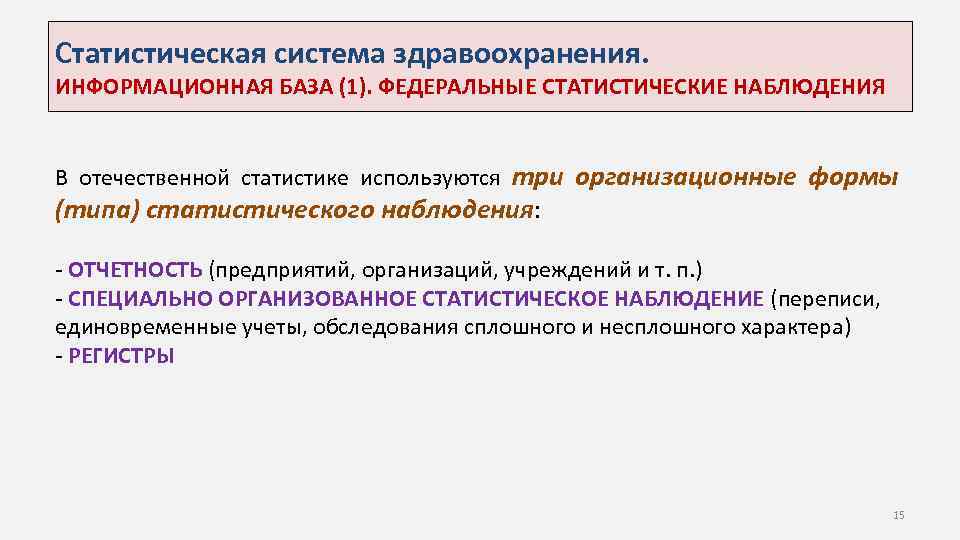 Статистическая система здравоохранения.
ИНФОРМАЦИОННАЯ БАЗА (1). ФЕДЕРАЛЬНЫЕ СТАТИСТИЧЕСКИЕ НАБЛЮДЕНИЯ

В отечественной статистике используются три организационные формы (типа) статистического наблюдения:

- ОТЧЕТНОСТЬ (предприятий, организаций, учреждений и т. п.)
- СПЕЦИАЛЬНО ОРГАНИЗОВАННОЕ СТАТИСТИЧЕСКОЕ НАБЛЮДЕНИЕ (переписи, единовременные учеты, обследования сплошного и несплошного характера)
- РЕГИСТРЫ

15